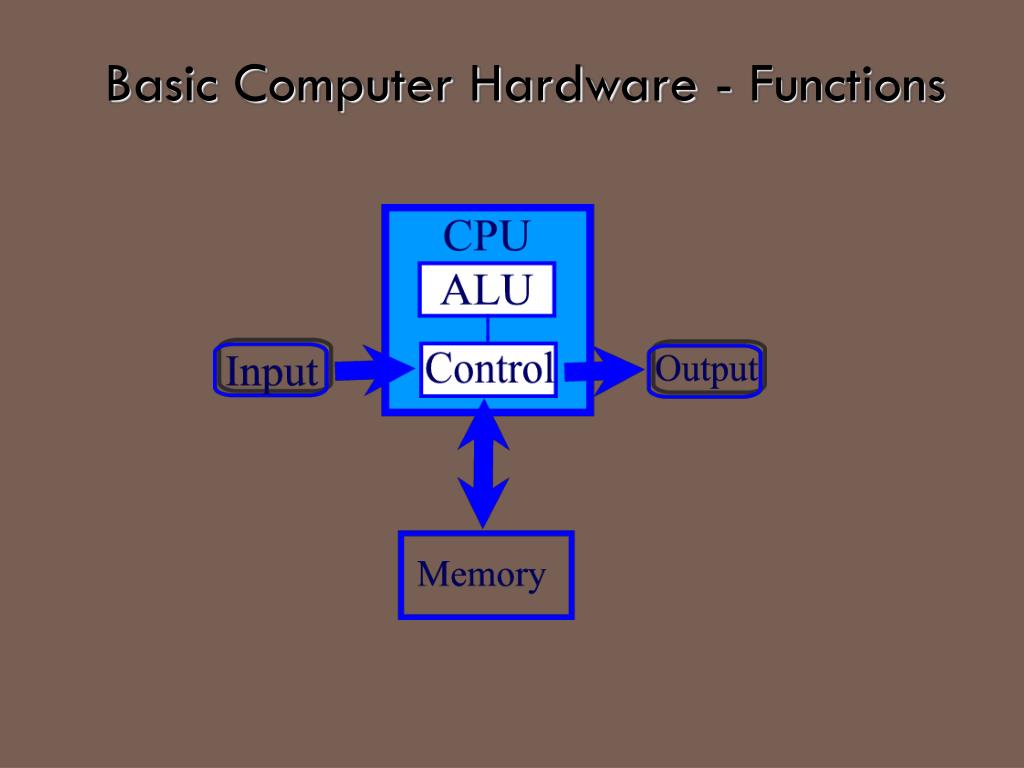 Basic Computer Hardware - Functions

CPU
ALU
Input
Control
Output
Memory